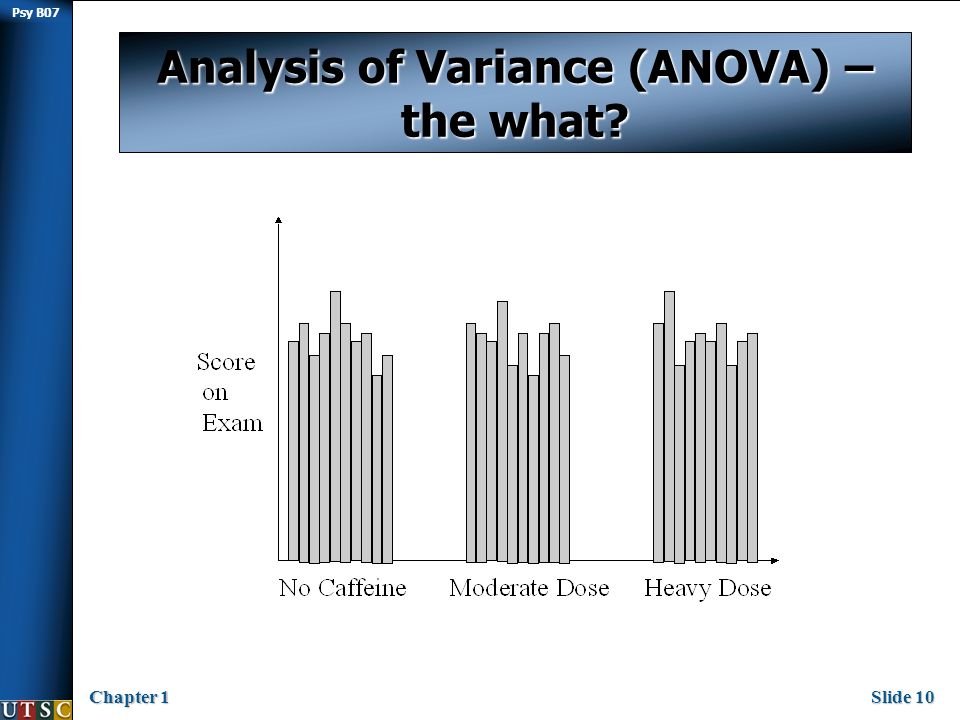 Psy B07

Analysis of Variance (ANOVA) – the what?

Score on Exam

No Caffeine
Moderate Dose
Heavy Dose

UTSC

Chapter 1

Slide 10